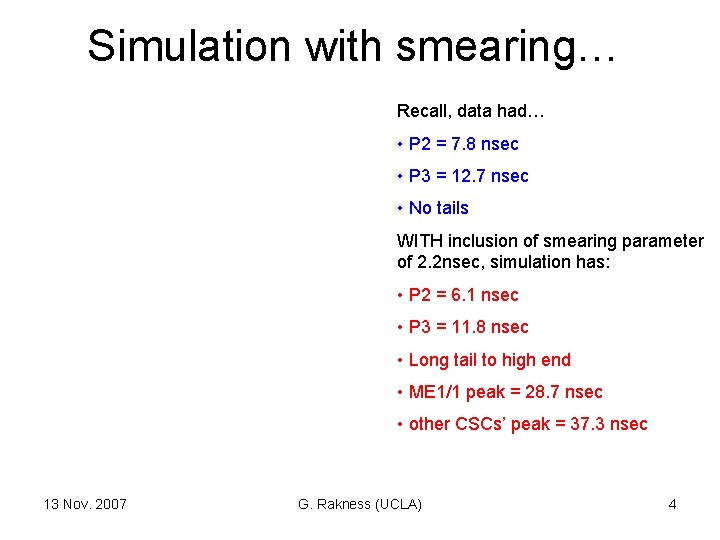 Simulation with smearing…

Recall, data had…

• P2 = 7.8 nsec

• P3 = 12.7 nsec

• No tails

WITH inclusion of smearing parameter of 2.2nsec, simulation has:

• P2 = 6.1 nsec

• P3 = 11.8 nsec

• Long tail to high end

• ME1/1 peak = 28.7 nsec

• other CSCs' peak = 37.3 nsec

13 Nov. 2007

G. Rakness (UCLA)

4